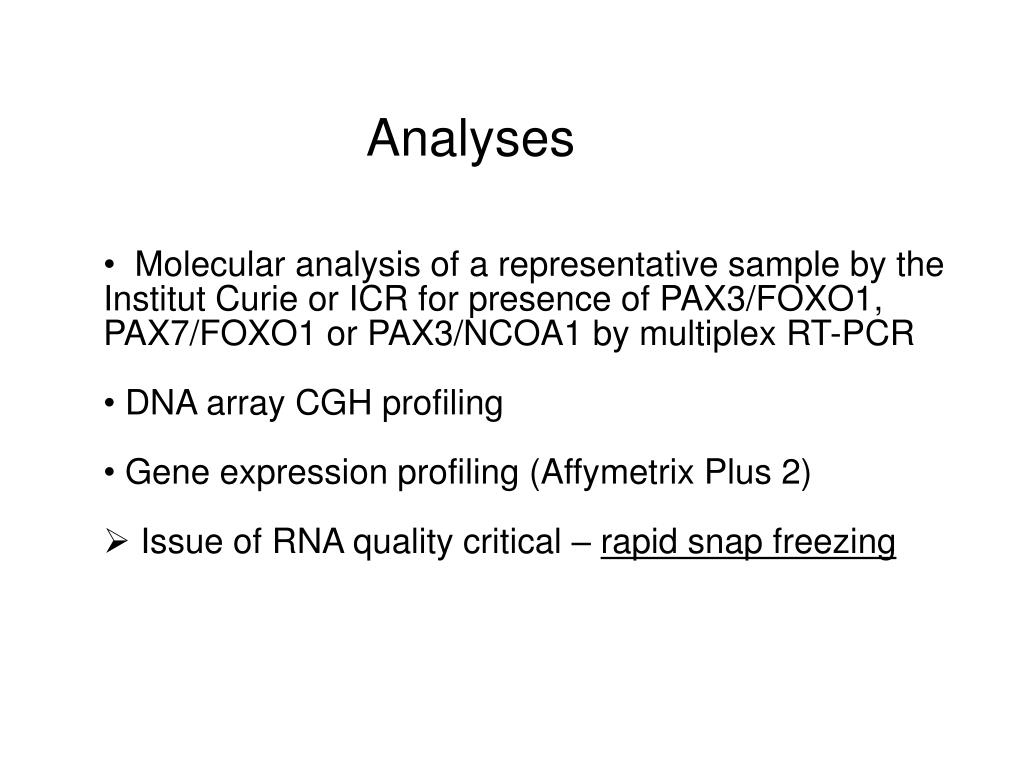 Analyses

• Molecular analysis of a representative sample by the Institut Curie or ICR for presence of PAX3/FOXO1, PAX7/FOXO1 or PAX3/NCOA1 by multiplex RT-PCR

• DNA array CGH profiling

• Gene expression profiling (Affymetrix Plus 2)

➢ Issue of RNA quality critical – rapid snap freezing